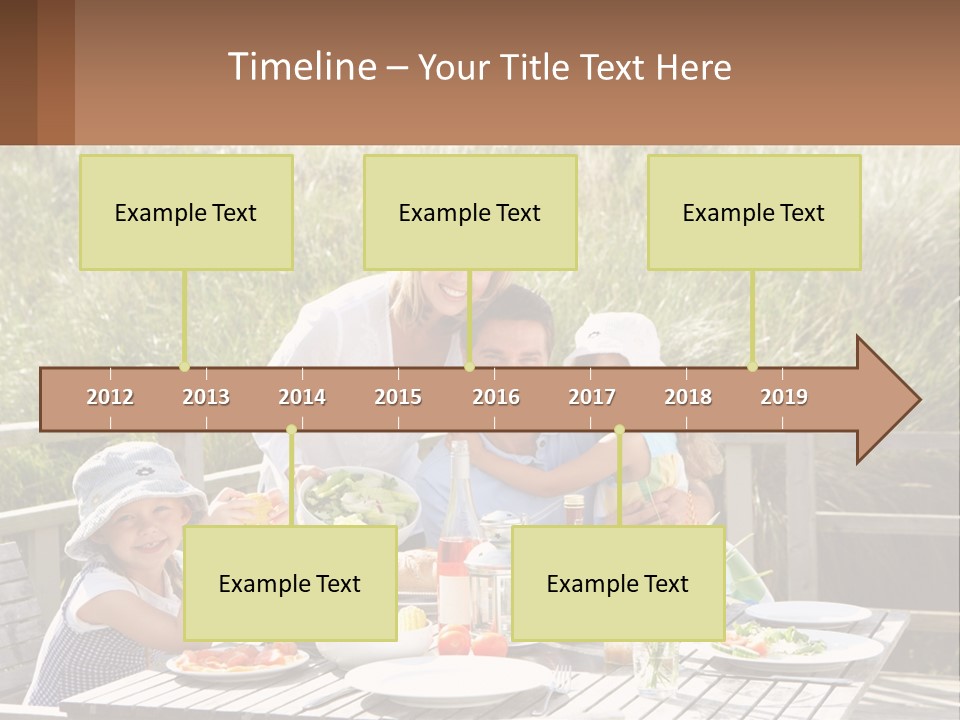 Timeline – Your Title Text Here

Example Text

Example Text

Example Text

2012 2013 2014 2015 2016 2017 2018 2019

Example Text

Example Text